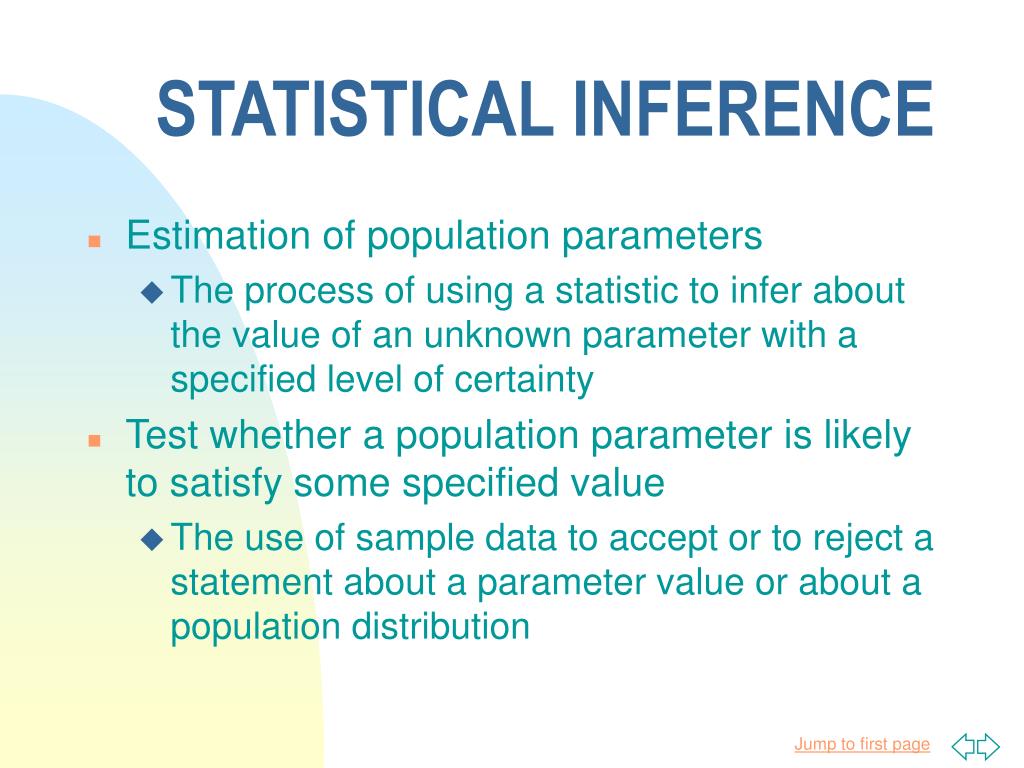 STATISTICAL INFERENCE

Estimation of population parameters
The process of using a statistic to infer about the value of an unknown parameter with a specified level of certainty

Test whether a population parameter is likely to satisfy some specified value
The use of sample data to accept or to reject a statement about a parameter value or about a population distribution

Jump to first page